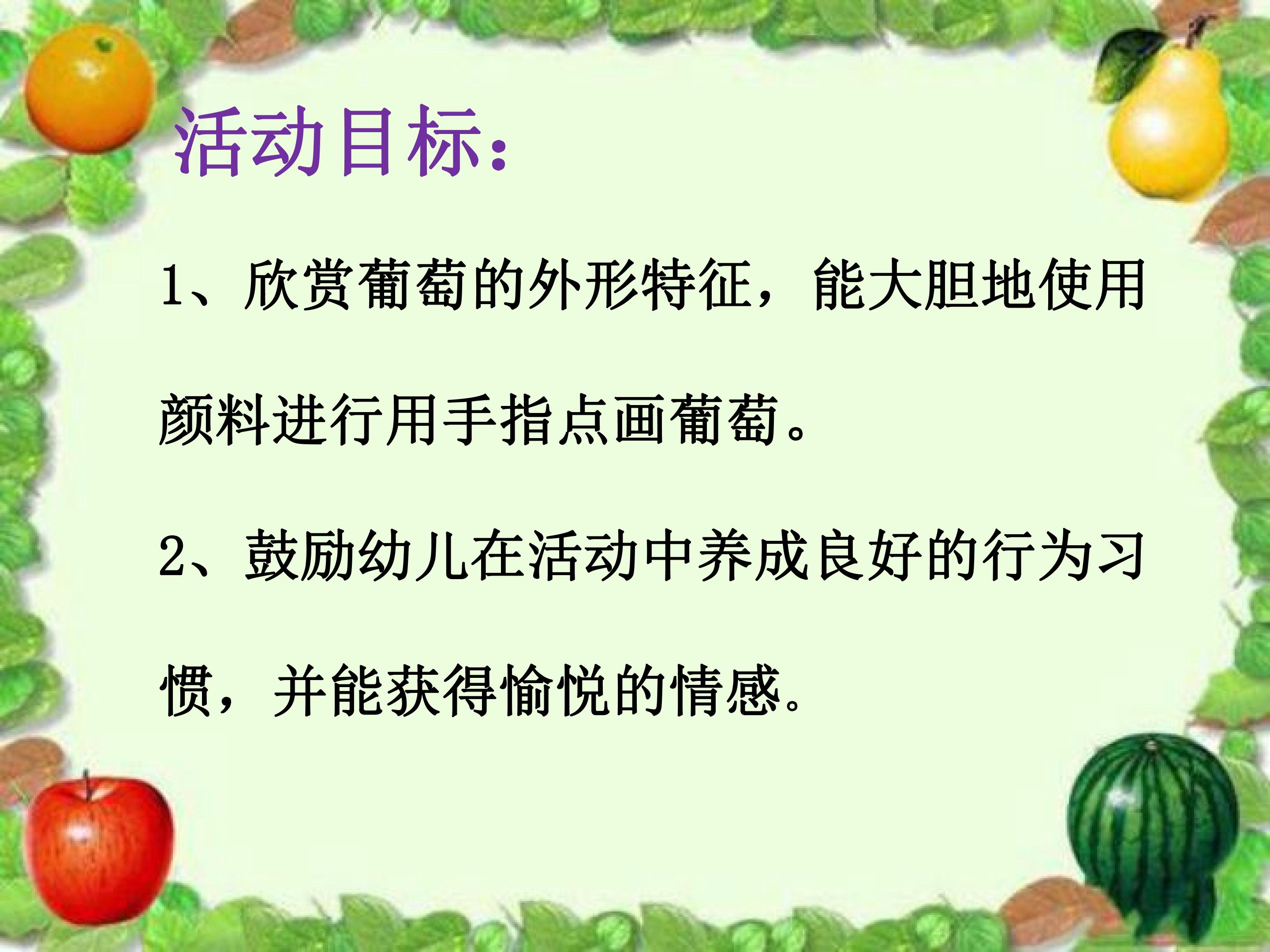 活动目标:

1、欣赏葡萄的外形特征，能大胆地使用颜料进行用手指点画葡萄。

2、鼓励幼儿在活动中养成良好的行为习惯，并能获得愉悦的情感。